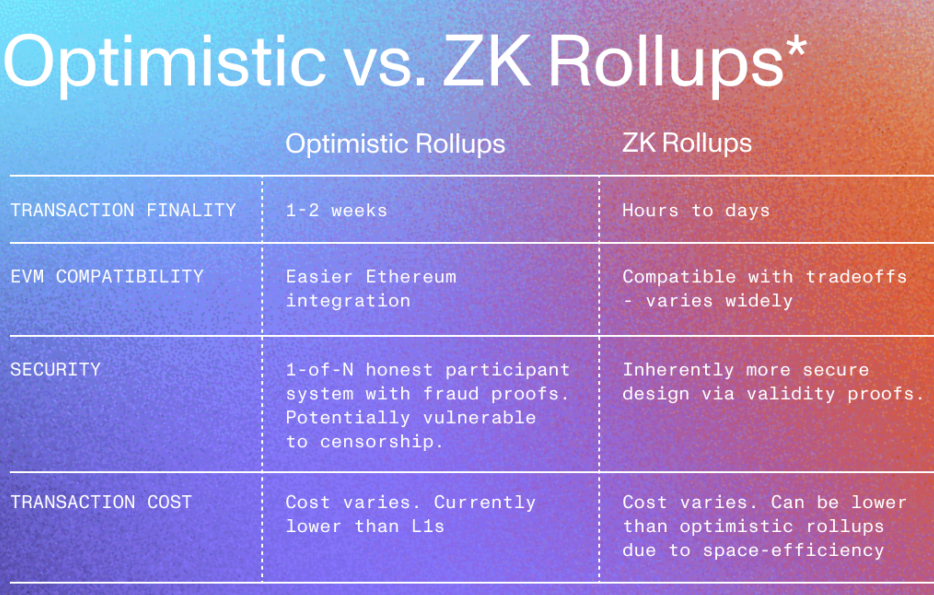 Optimistic vs. ZK Rollups*

| | Optimistic Rollups | ZK Rollups |
|---|---|---|
| TRANSACTION FINALITY | 1-2 weeks | Hours to days |
| EVM COMPATIBILITY | Easier Ethereum integration | Compatible with tradeoffs - varies widely |
| SECURITY | 1-of-N honest participant system with fraud proofs. Potentially vulnerable to censorship. | Inherently more secure design via validity proofs. |
| TRANSACTION COST | Cost varies. Currently lower than L1s | Cost varies. Can be lower than optimistic rollups due to space-efficiency |